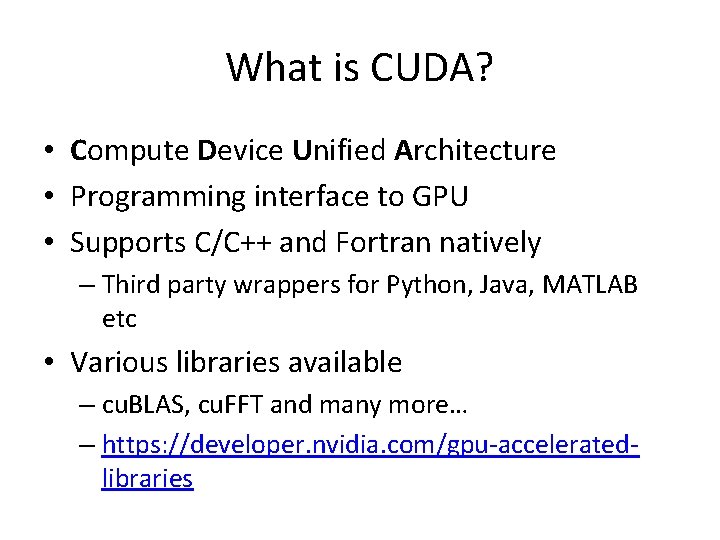 What is CUDA?

• Compute Device Unified Architecture
• Programming interface to GPU
• Supports C/C++ and Fortran natively
– Third party wrappers for Python, Java, MATLAB etc
• Various libraries available
– cuBLAS, cuFFT and many more…
– https://developer.nvidia.com/gpu-accelerated-libraries